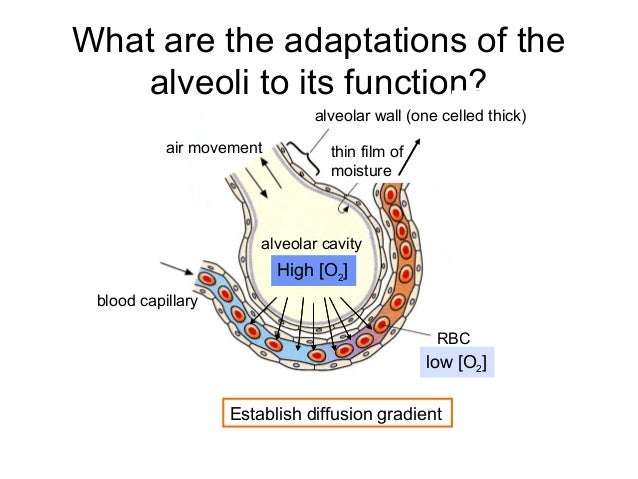 What are the adaptations of the alveoli to its function?

alveolar wall (one celled thick)

air movement

thin film of moisture

alveolar cavity

High [$O_2$]

blood capillary

RBC

low [$O_2$]

Establish diffusion gradient